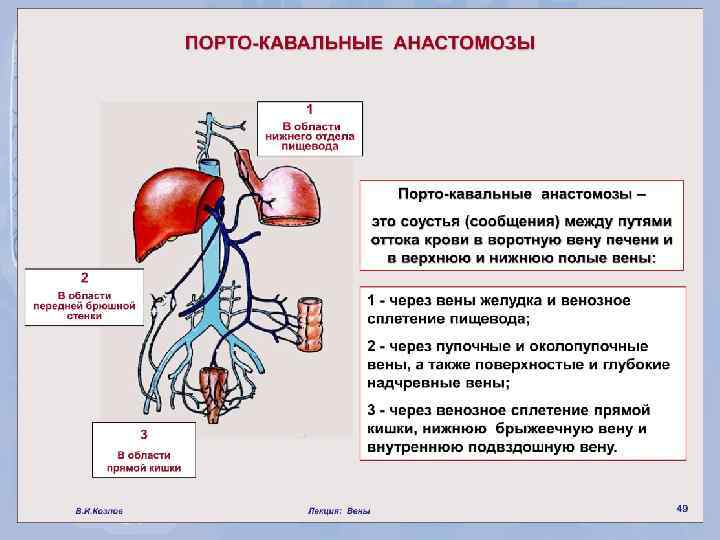 ПОРТО-КАВАЛЬНЫЕ АНАСТОМОЗЫ

1
В области нижнего отдела пищевода

2
В области передней брюшной стенки

3
В области прямой кишки

Порто-кавальные анастомозы –

это соустья (сообщения) между путями оттока крови в воротную вену печени и в верхнюю и нижнюю полые вены:

1 - через вены желудка и венозное сплетение пищевода;

2 - через пупочные и околопупочные вены, а также поверхностые и глубокие надчревные вены;

3 - через венозное сплетение прямой кишки, нижнюю брыжеечную вену и внутреннюю подвздошную вену.

В.И.Козлов

Лекция: Вены

49